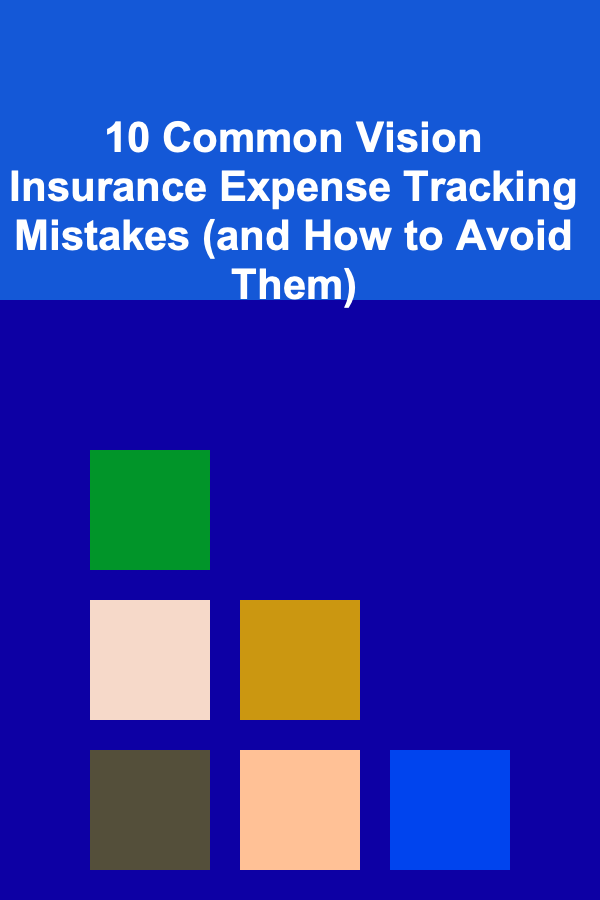 10 Common Vision Insurance Expense Tracking Mistakes (and How to Avoid Them)